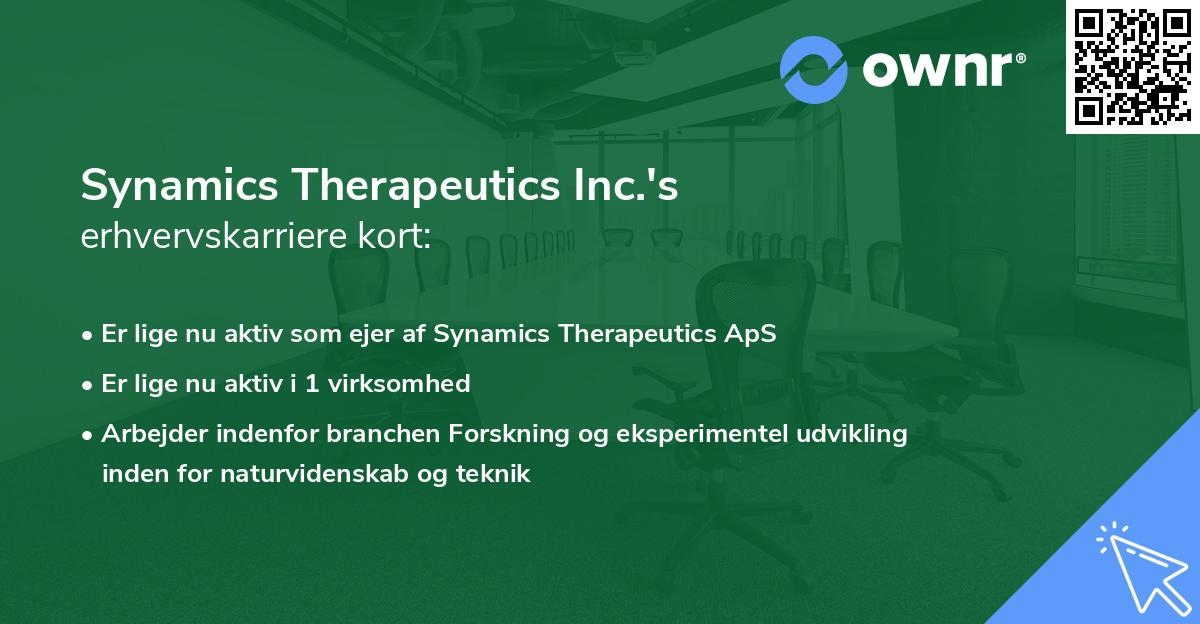 ownr®

Synamics Therapeutics Inc.'s
erhvervskarriere kort:

• Er lige nu aktiv som ejer af Synamics Therapeutics ApS
• Er lige nu aktiv i 1 virksomhed
• Arbejder indenfor branchen Forskning og eksperimentel udvikling inden for naturvidenskab og teknik